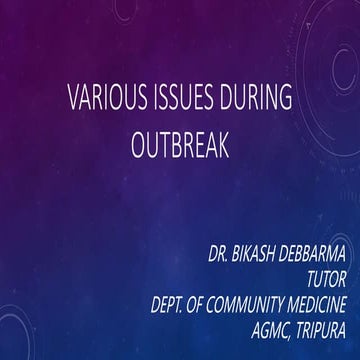 VARIOUS ISSUES DURING OUTBREAK

DR. BIKASH DEBBARMA
TUTOR
DEPT. OF COMMUNITY MEDICINE
AGMC, TRIPURA